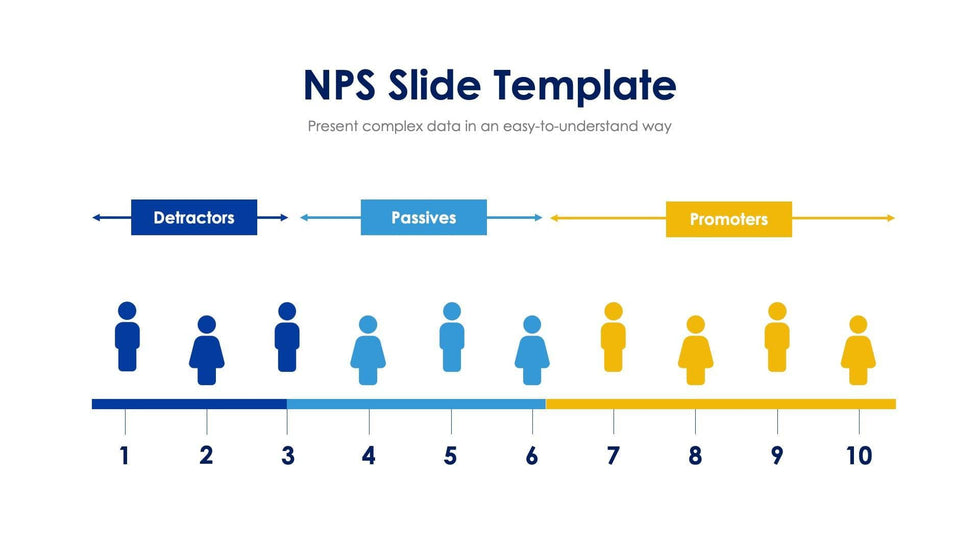 NPS Slide Template

Present complex data in an easy-to-understand way

Detractors

Passives

Promoters

1
2
3
4
5
6
7
8
9
10